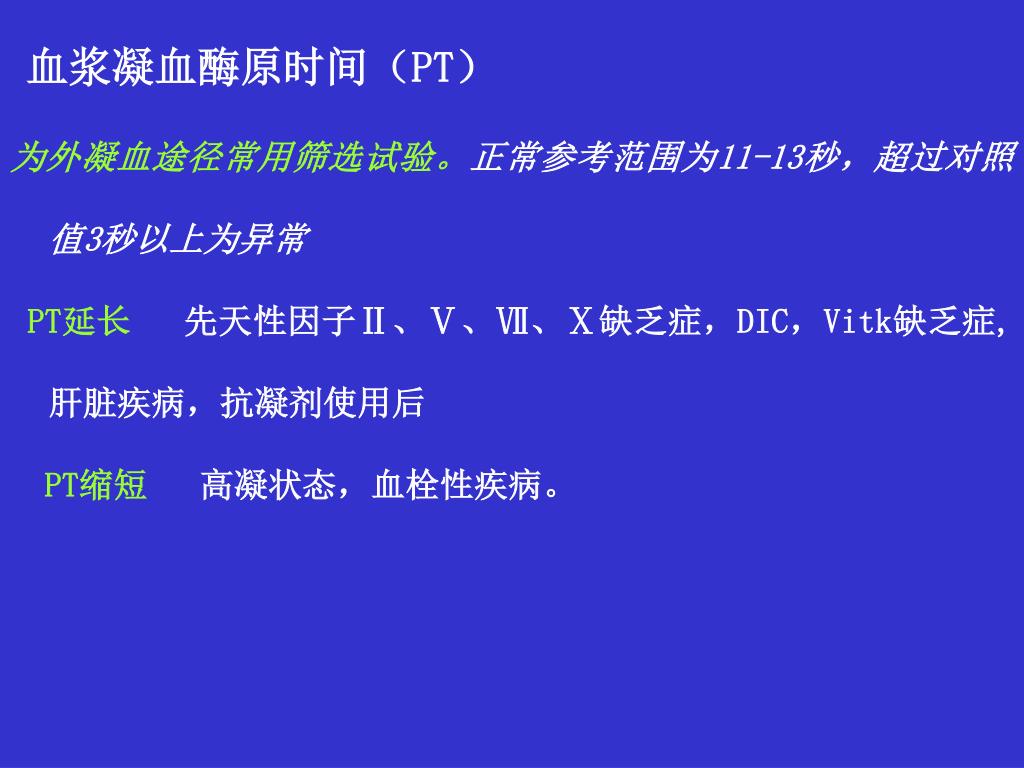 血浆凝血酶原时间（PT）

为外凝血途径常用筛选试验。正常参考范围为11-13秒，超过对照值3秒以上为异常

PT延长　先天性因子Ⅱ、Ⅴ、Ⅶ、Ⅹ缺乏症，DIC，Vitk缺乏症，肝脏疾病，抗凝剂使用后

PT缩短　高凝状态，血栓性疾病。